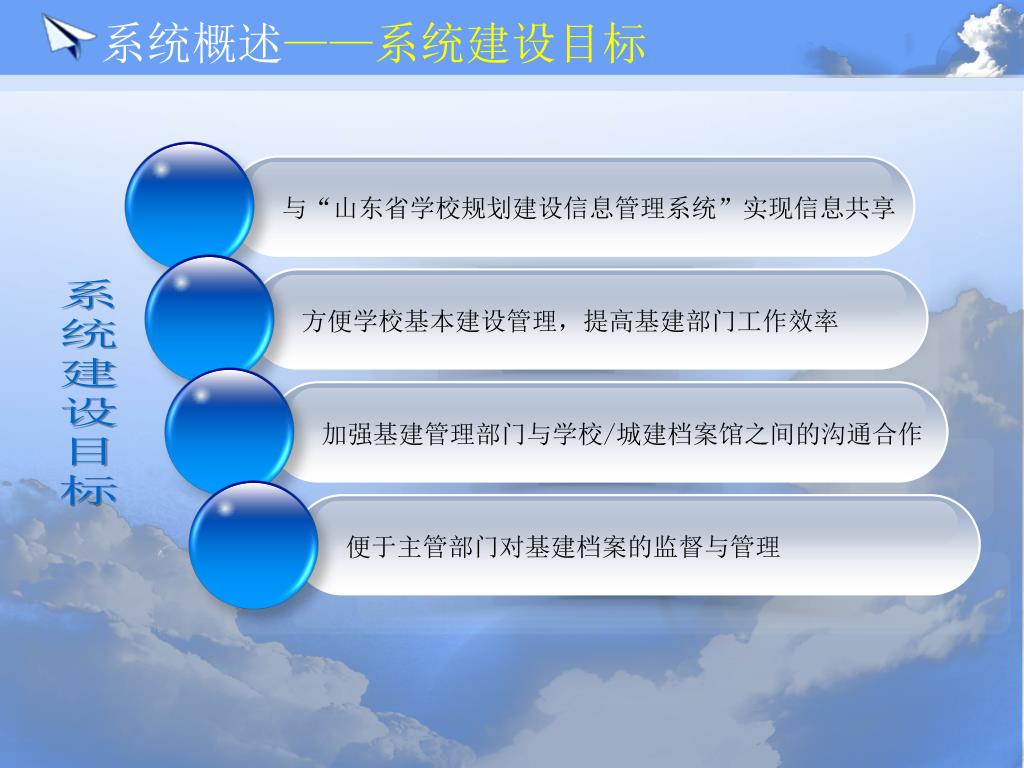 系统概述——系统建设目标

系统建设目标

与“山东省学校规划建设信息管理系统”实现信息共享

方便学校基本建设管理，提高基建部门工作效率

加强基建管理部门与学校/城建档案馆之间的沟通合作

便于主管部门对基建档案的监督与管理